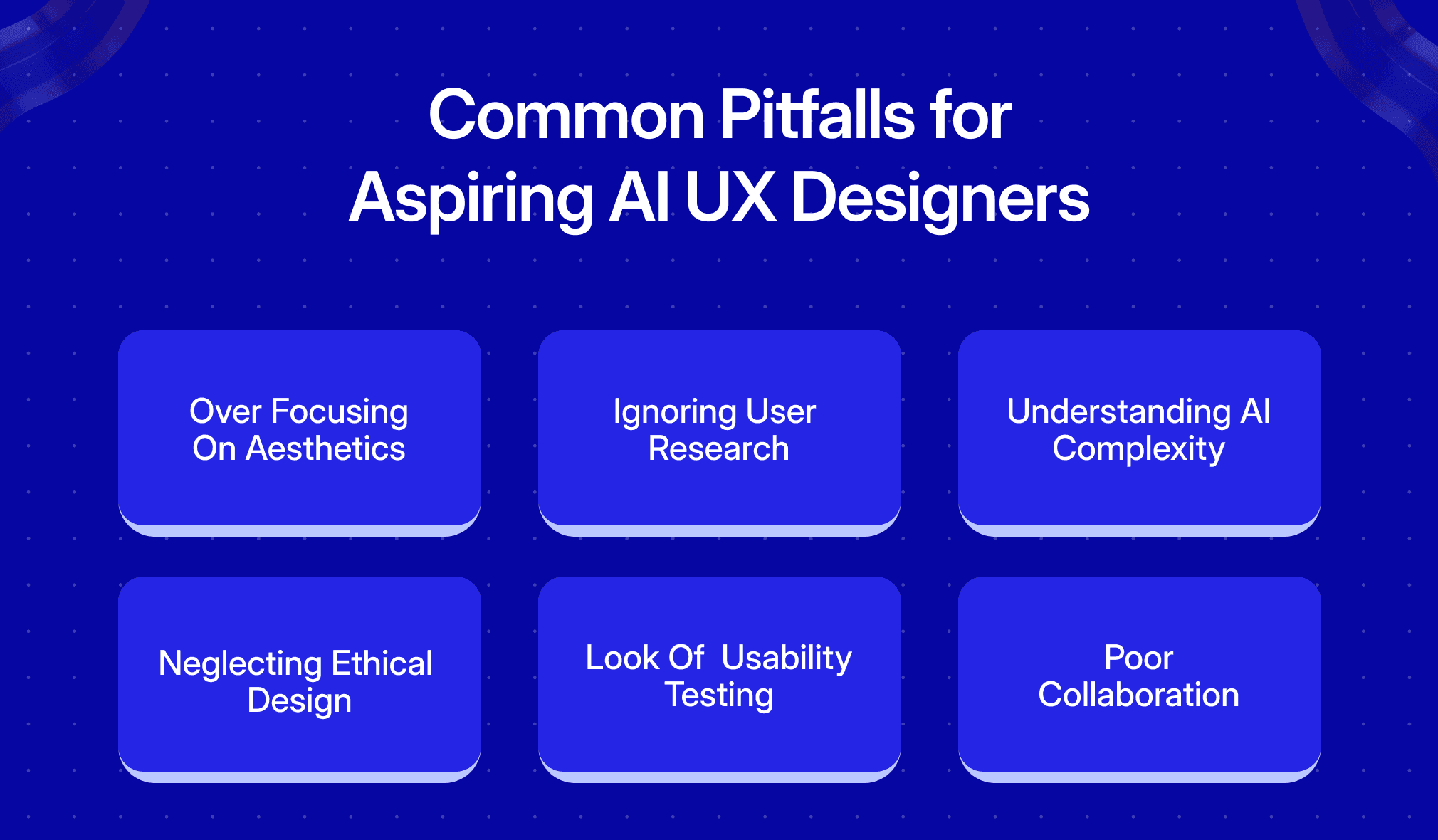 Common Pitfalls for Aspiring AI UX Designers

Over Focusing On Aesthetics

Ignoring User Research

Understanding AI Complexity

Neglecting Ethical Design

Look Of Usability Testing

Poor Collaboration